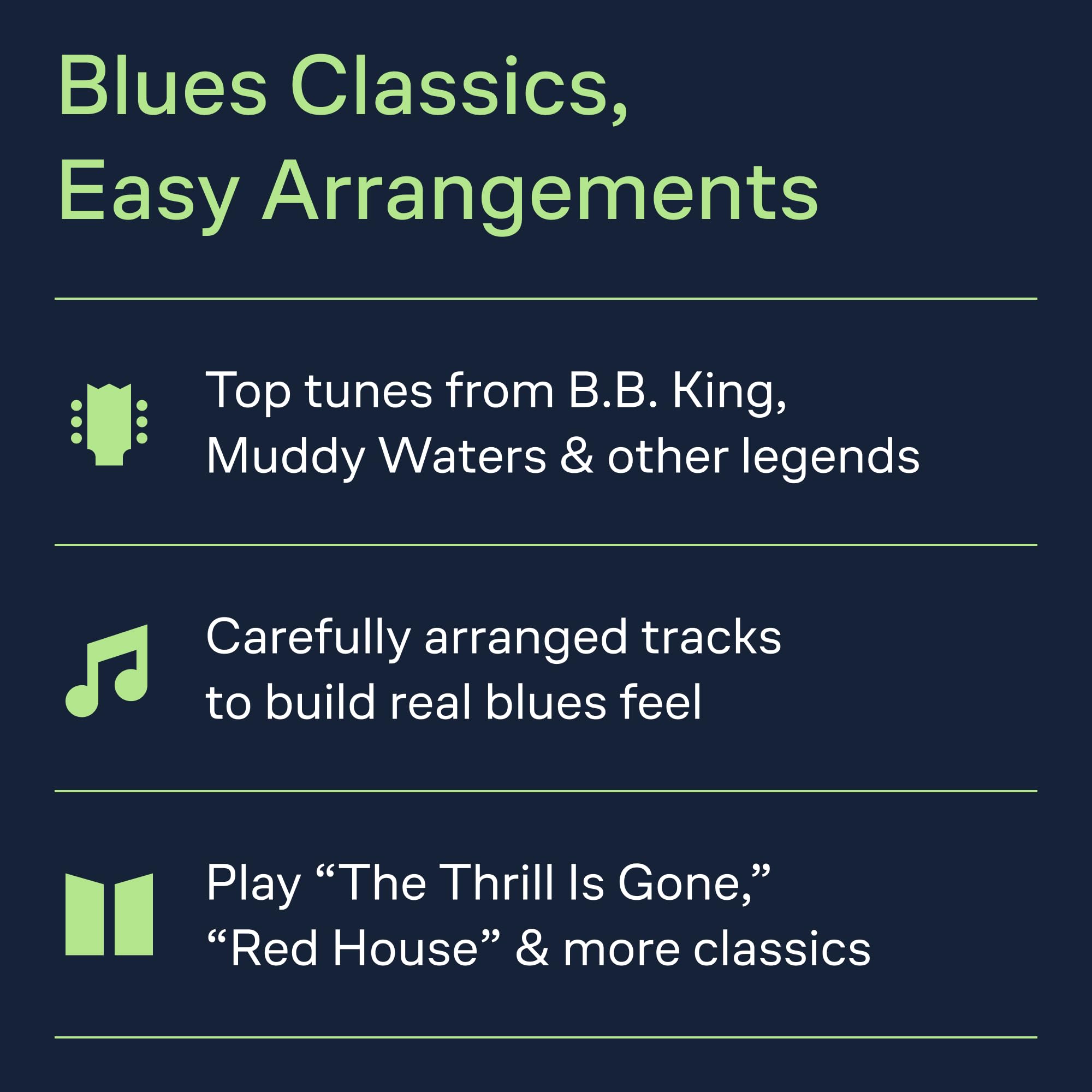 Blues Classics,
Easy Arrangements

Top tunes from B.B. King,
Muddy Waters & other legends

Carefully arranged tracks
to build real blues feel

Play “The Thrill Is Gone,”
“Red House” & more classics